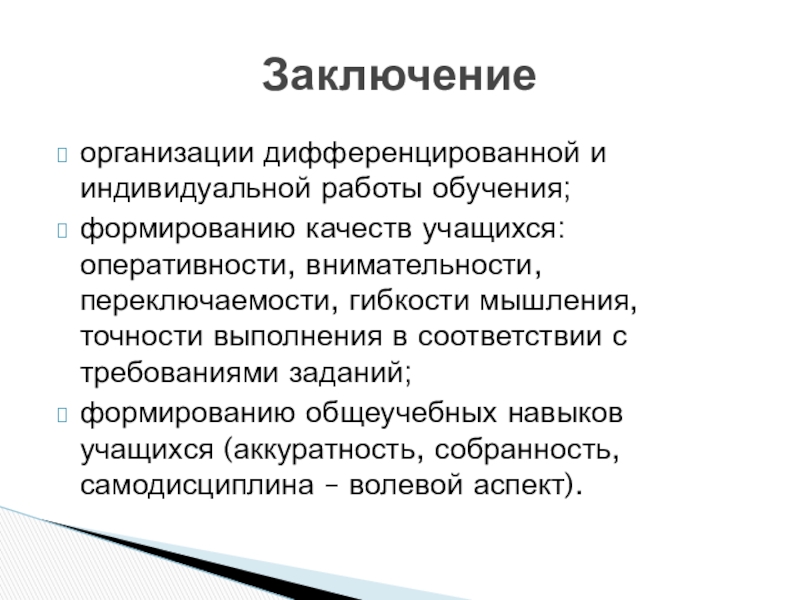 Заключение

организации дифференцированной и индивидуальной работы обучения;

формированию качеств учащихся: оперативности, внимательности, переключаемости, гибкости мышления, точности выполнения в соответствии с требованиями заданий;

формированию общеучебных навыков учащихся (аккуратность, собранность, самодисциплина – волевой аспект).